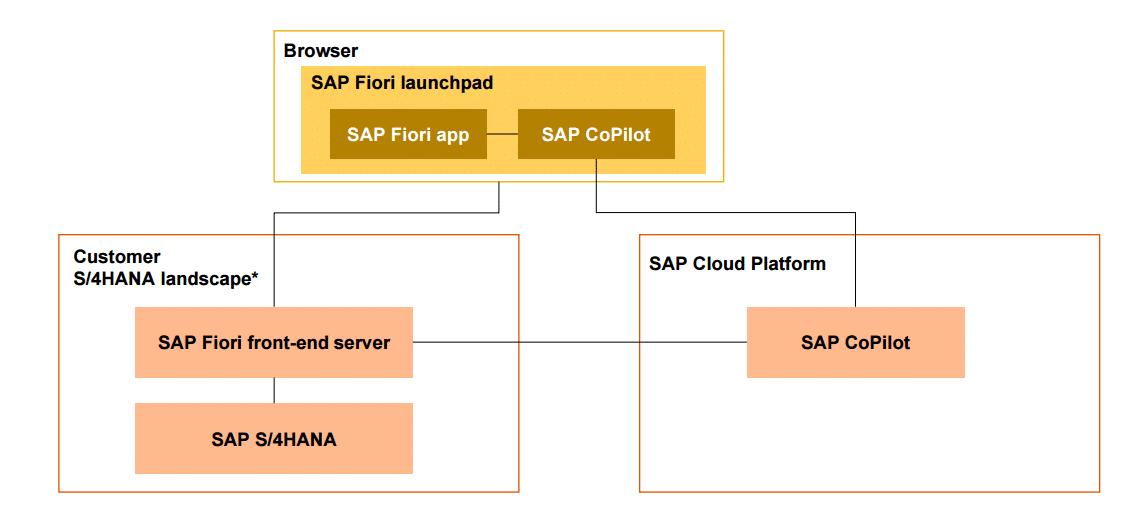 Browser

SAP Fiori launchpad

SAP Fiori app

SAP CoPilot

Customer S/4HANA landscape*

SAP Fiori front-end server

SAP S/4HANA

SAP Cloud Platform

SAP CoPilot